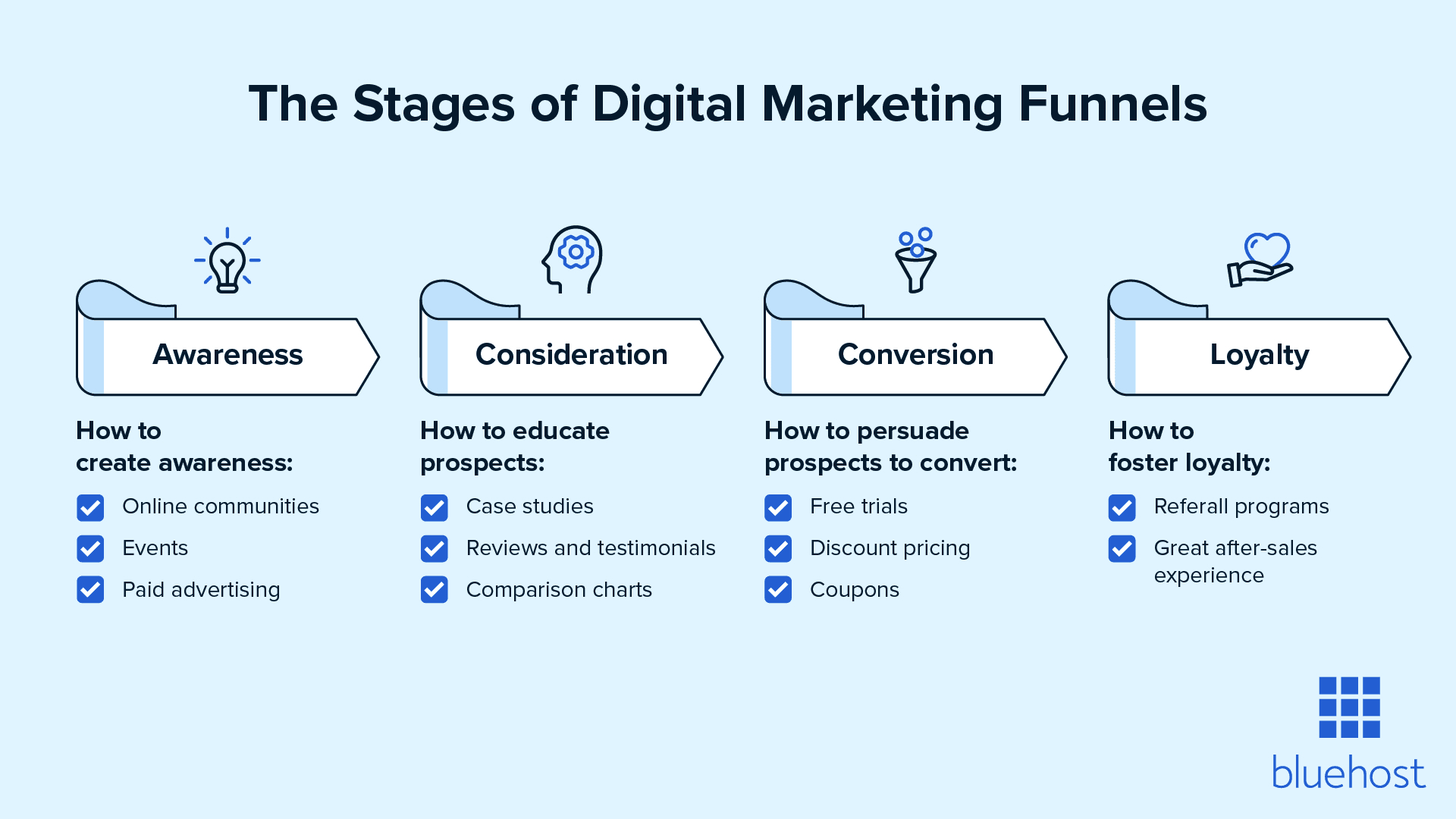 The Stages of Digital Marketing Funnels

Awareness

How to create awareness:

Online communities

Events

Paid advertising

Consideration

How to educate prospects:

Case studies

Reviews and testimonials

Comparison charts

Conversion

How to persuade prospects to convert:

Free trials

Discount pricing

Coupons

Loyalty

How to foster loyalty:

Referall programs

Great after-sales experience

bluehost